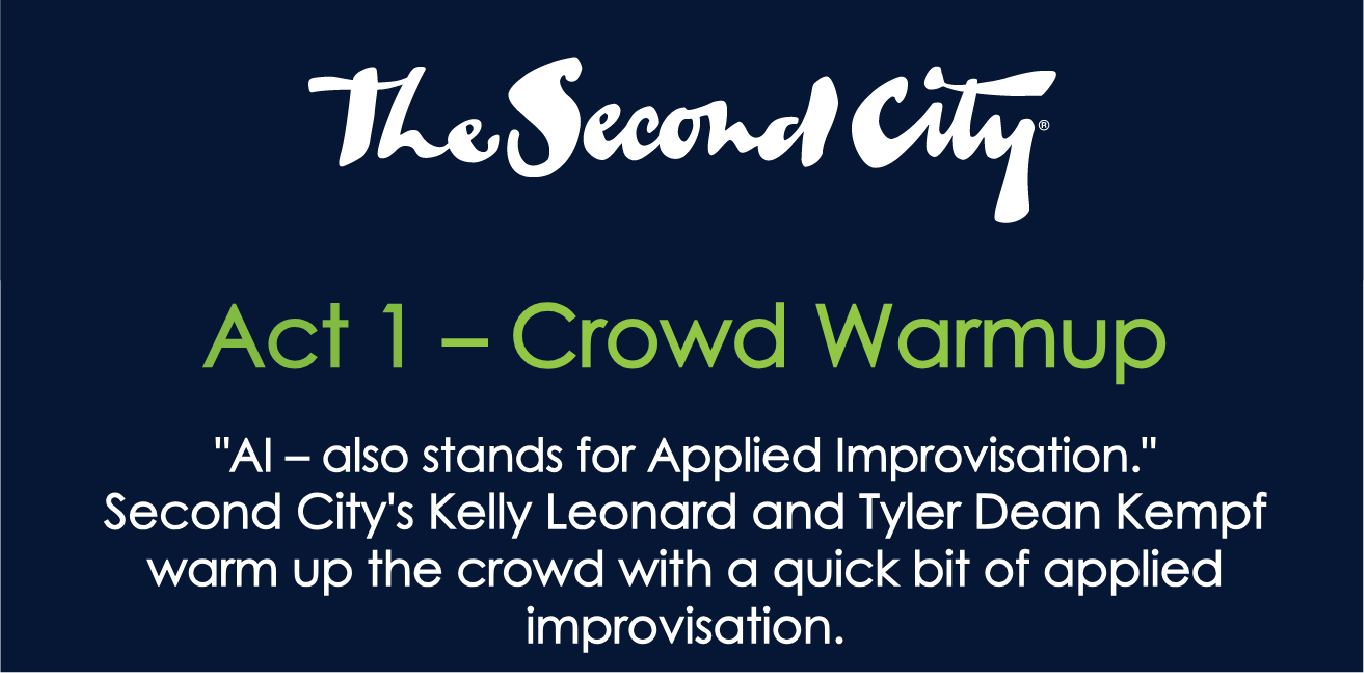 The Second City®

Act 1 – Crowd Warmup

"AI – also stands for Applied Improvisation." Second City's Kelly Leonard and Tyler Dean Kempf warm up the crowd with a quick bit of applied improvisation.